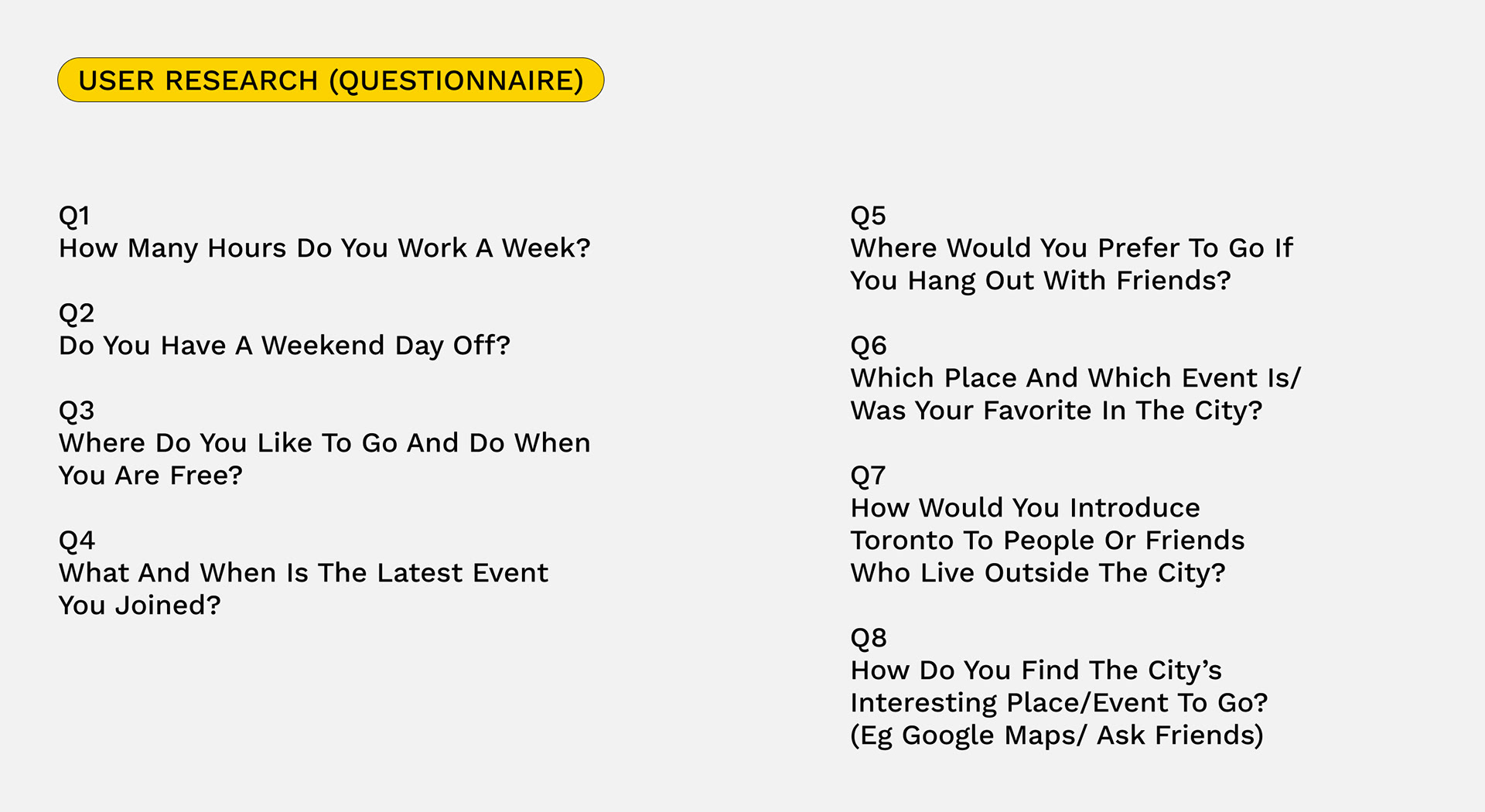 USER RESEARCH (QUESTIONNAIRE)

Q1
How Many Hours Do You Work A Week?

Q2
Do You Have A Weekend Day Off?

Q3
Where Do You Like To Go And Do When You Are Free?

Q4
What And When Is The Latest Event You Joined?

Q5
Where Would You Prefer To Go If You Hang Out With Friends?

Q6
Which Place And Which Event Is/ Was Your Favorite In The City?

Q7
How Would You Introduce Toronto To People Or Friends Who Live Outside The City?

Q8
How Do You Find The City's Interesting Place/Event To Go? (Eg Google Maps/ Ask Friends)